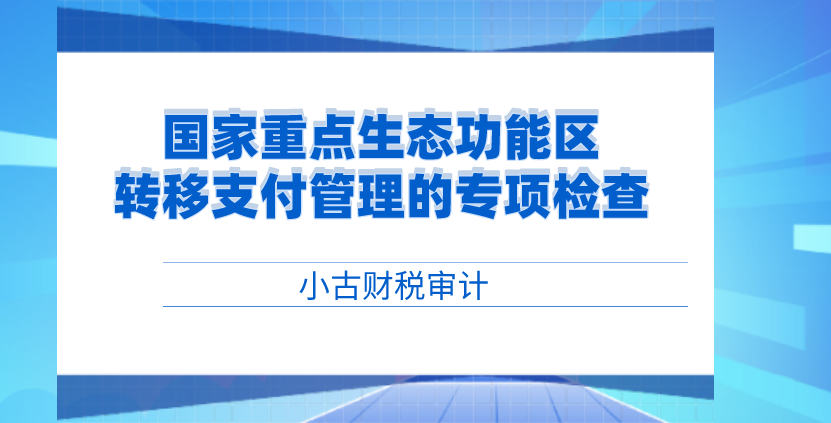 国家重点生态功能区
转移支付管理的专项检查

小古财税审计